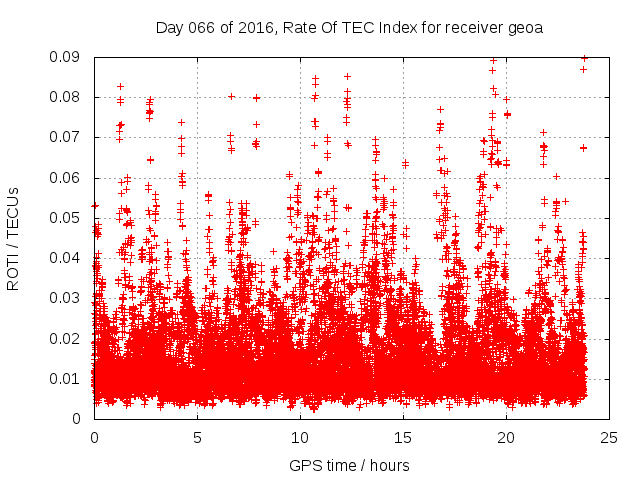 Day 066 of 2016, Rate Of TEC Index for receiver geoa

ROTI / TECUs

0.09
0.08
0.07
0.06
0.05
0.04
0.03
0.02
0.01
0

0
5
10
15
20
25

GPS time / hours